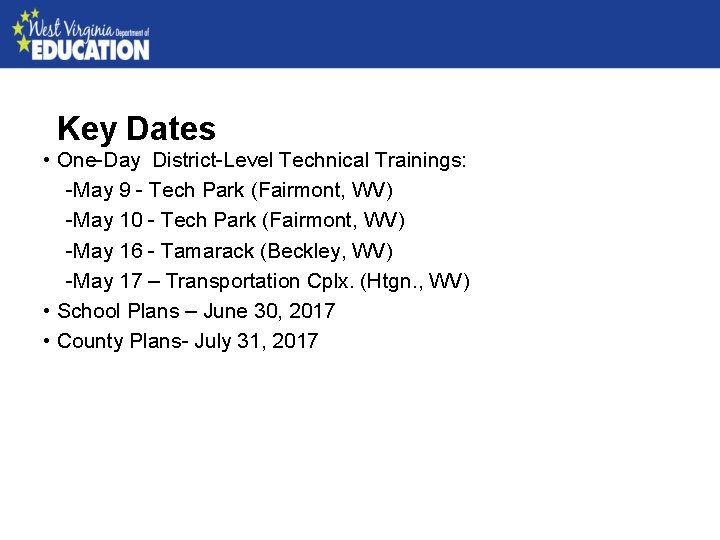 West Virginia Department of EDUCATION

Key Dates

• One-Day District-Level Technical Trainings:
-May 9 - Tech Park (Fairmont, WV)
-May 10 - Tech Park (Fairmont, WV)
-May 16 - Tamarack (Beckley, WV)
-May 17 – Transportation Cplx. (Htgn., WV)
• School Plans – June 30, 2017
• County Plans- July 31, 2017